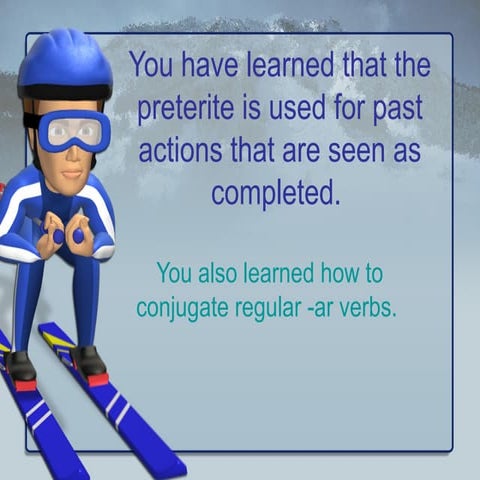 You have learned that the preterite is used for past actions that are seen as completed.

You also learned how to conjugate regular -ar verbs.